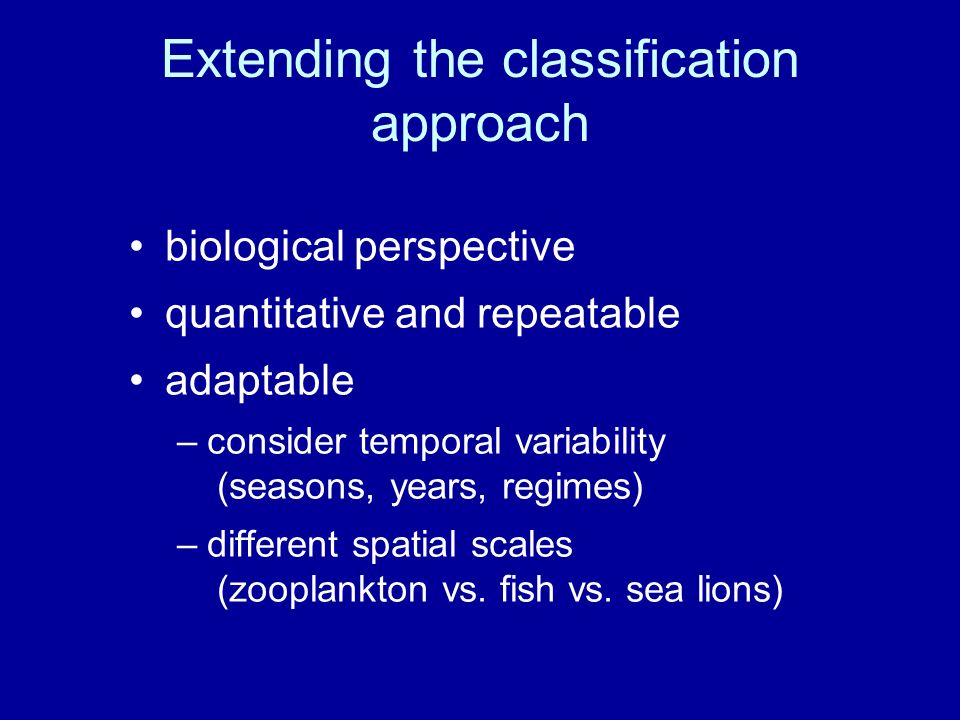 Extending the classification approach

• biological perspective
• quantitative and repeatable
• adaptable
– consider temporal variability (seasons, years, regimes)
– different spatial scales (zooplankton vs. fish vs. sea lions)